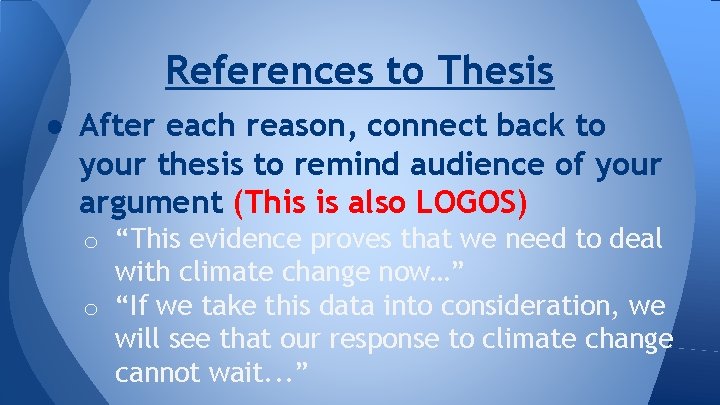 References to Thesis

● After each reason, connect back to your thesis to remind audience of your argument (This is also LOGOS)

○ “This evidence proves that we need to deal with climate change now…”

○ “If we take this data into consideration, we will see that our response to climate change cannot wait…”